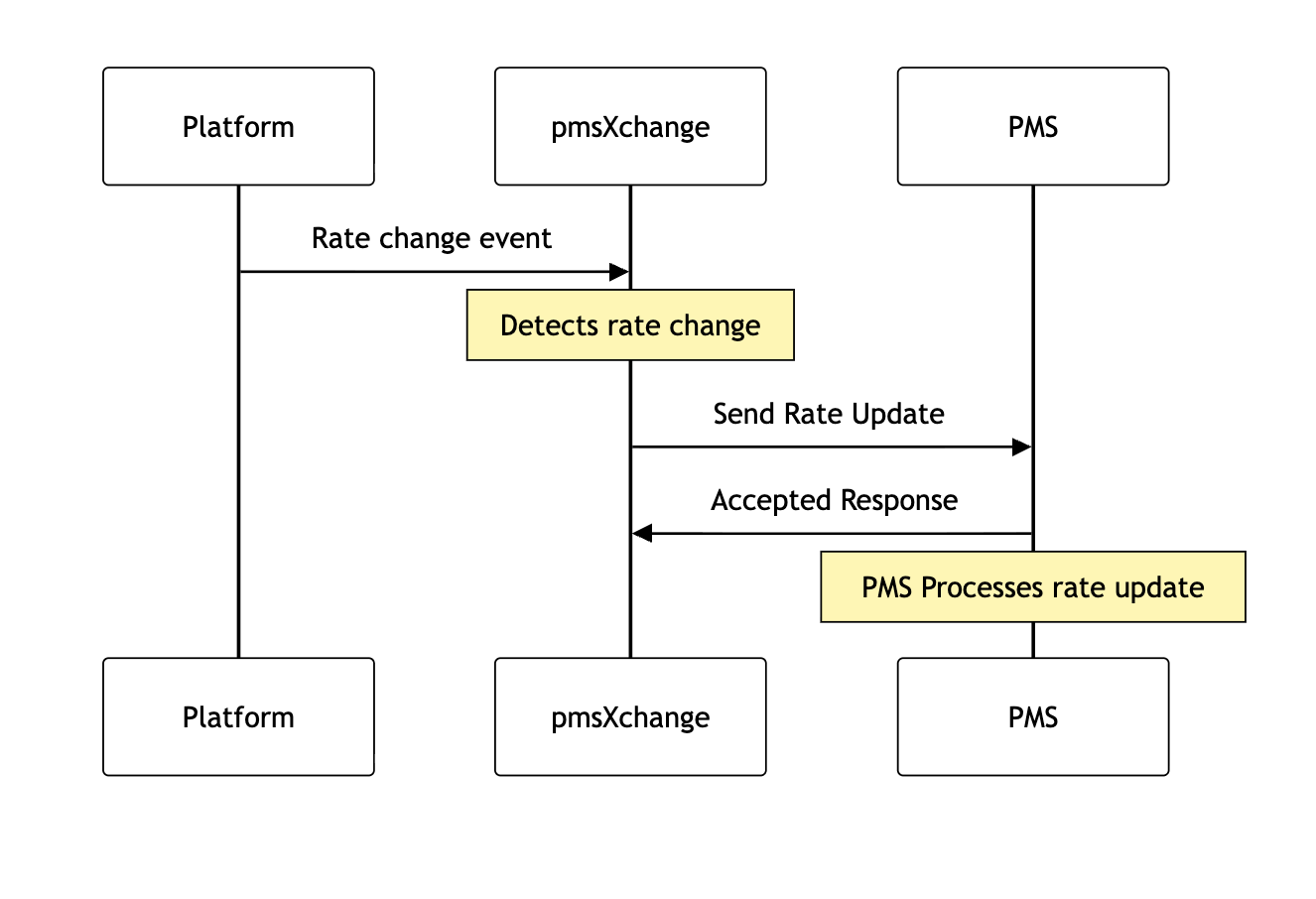 Platform

pmsXchange

PMS

Rate change event

Detects rate change

Send Rate Update

Accepted Response

PMS Processes rate update

Platform

pmsXchange

PMS